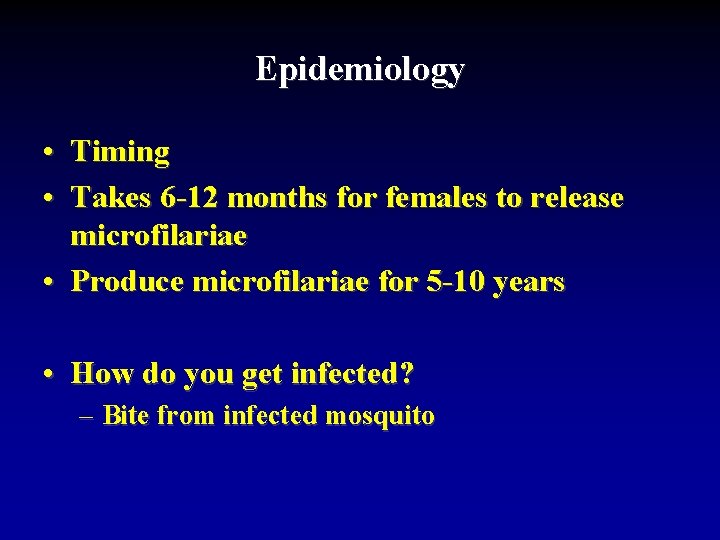 Epidemiology

• Timing
• Takes 6-12 months for females to release microfilariae
• Produce microfilariae for 5-10 years

• How do you get infected?
– Bite from infected mosquito